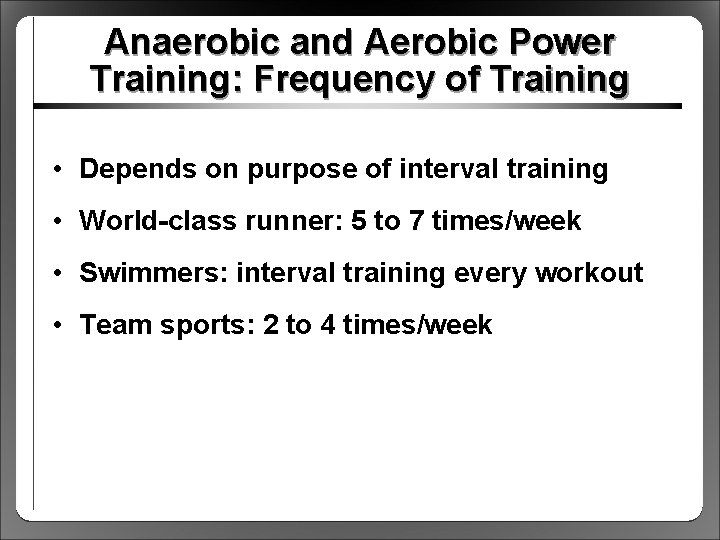 Anaerobic and Aerobic Power Training: Frequency of Training

• Depends on purpose of interval training
• World-class runner: 5 to 7 times/week
• Swimmers: interval training every workout
• Team sports: 2 to 4 times/week